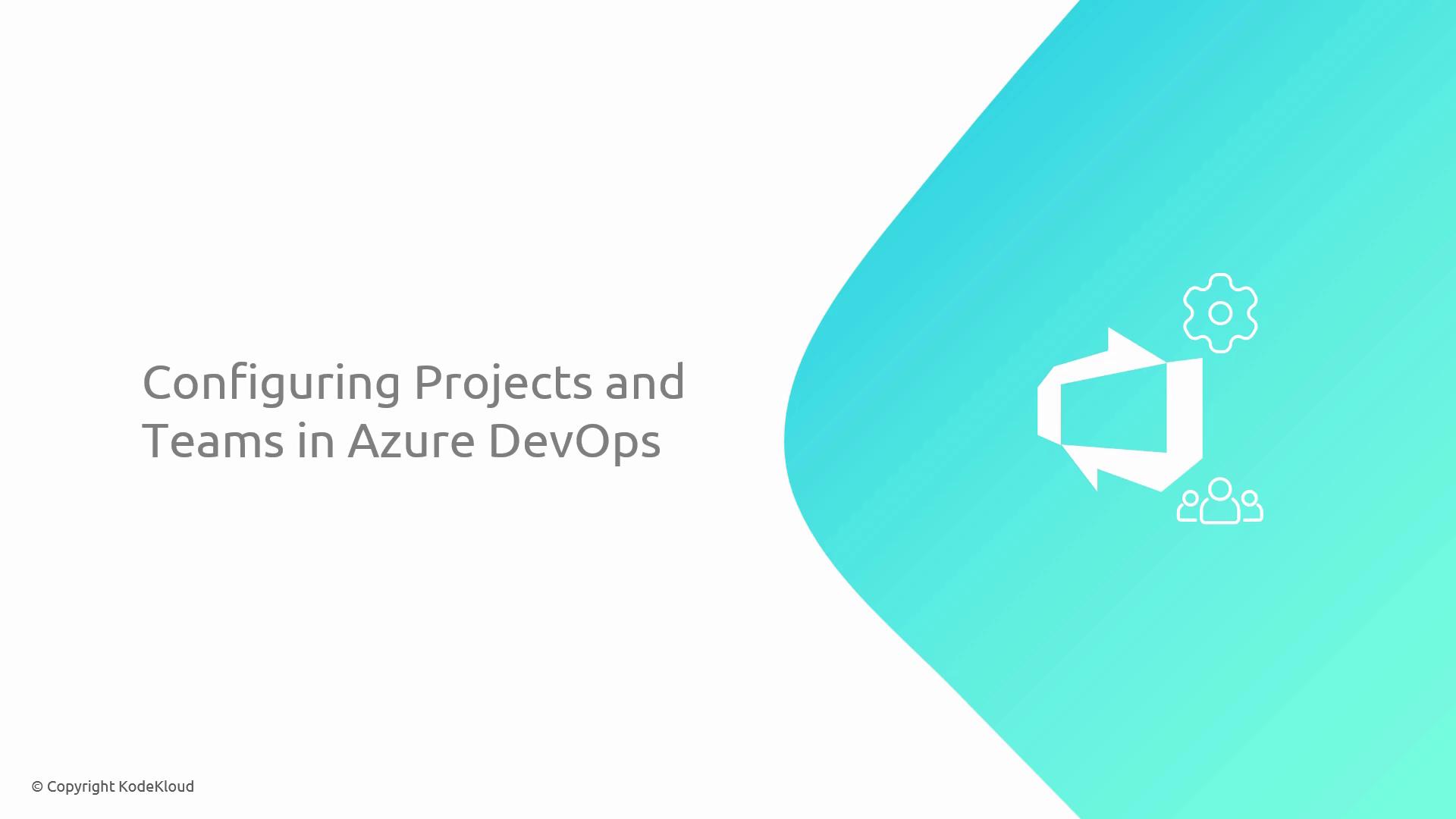 Configuring Projects and Teams in Azure DevOps

© Copyright KodeKloud